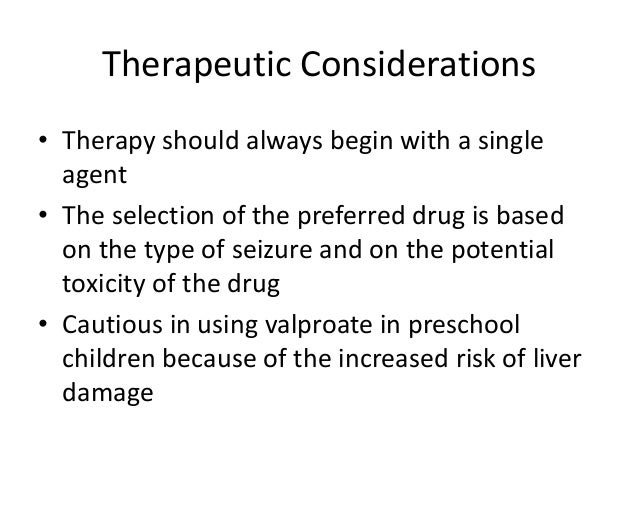 Therapeutic Considerations

• Therapy should always begin with a single agent
• The selection of the preferred drug is based on the type of seizure and on the potential toxicity of the drug
• Cautious in using valproate in preschool children because of the increased risk of liver damage